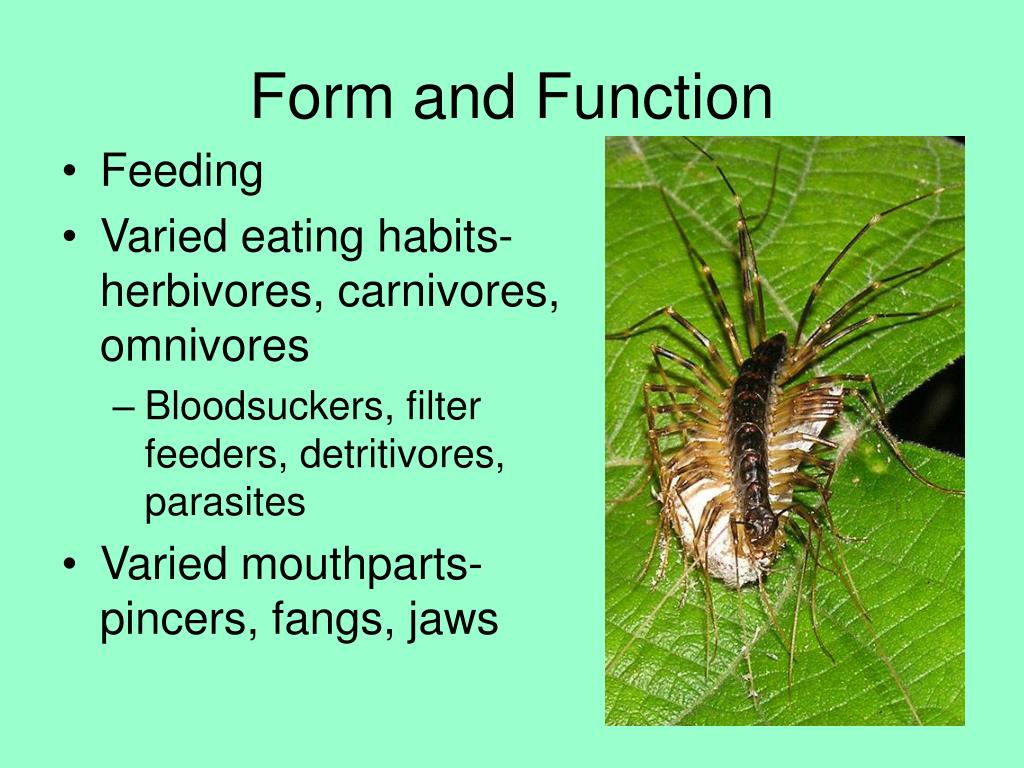 Form and Function

• Feeding
• Varied eating habits- herbivores, carnivores, omnivores
– Bloodsuckers, filter feeders, detritivores, parasites
• Varied mouthparts- pincers, fangs, jaws